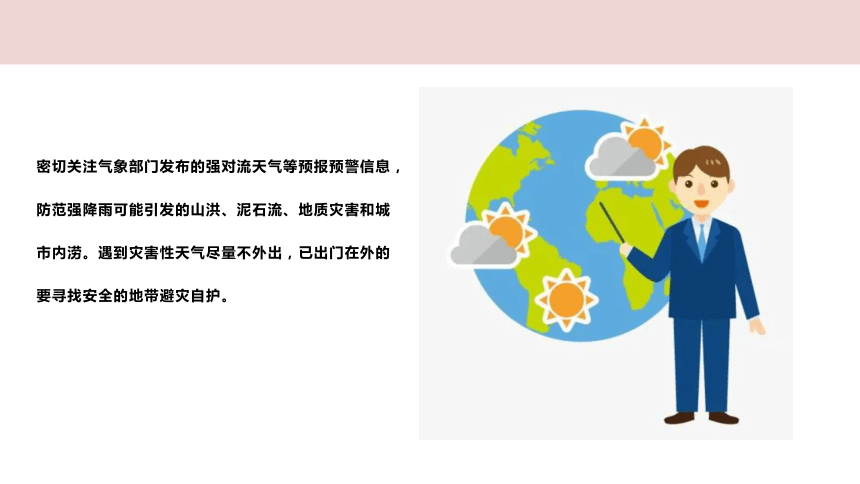 密切关注气象部门发布的强对流天气等预报预警信息，防范强降雨可能引发的山洪、泥石流、地质灾害和城市内涝。遇到灾害性天气尽量不外出，已出门在外的要寻找安全的地带避灾自护。